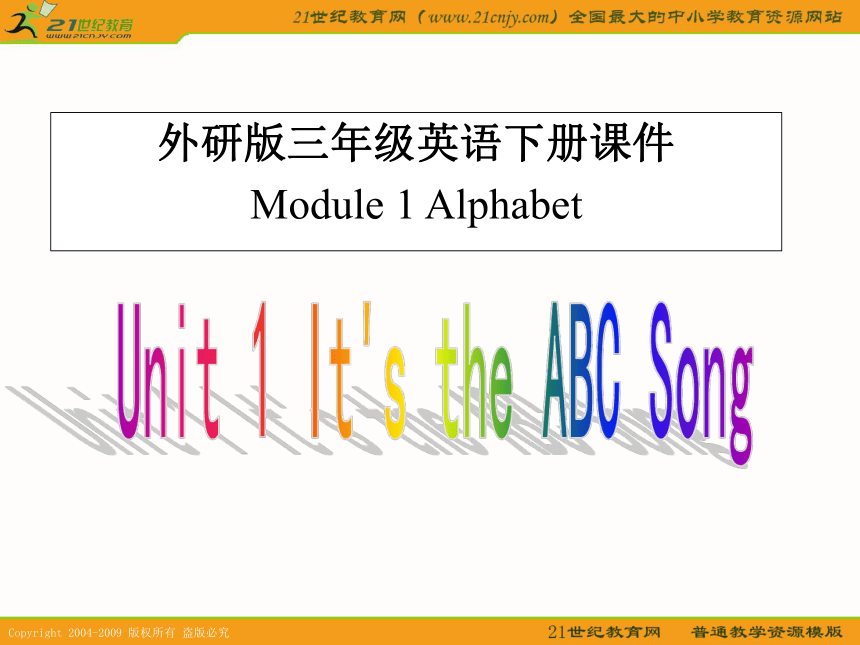 21世纪教育
www.21cnjy.com

21世纪教育网（www.21cnjy.com）全国最大的中小学教育资源网站

外研版三年级英语下册课件
Module 1 Alphabet

Unit 1 It's the ABC Song

Copyright 2004-2009 版权所有 盗版必究

21世纪教育网 普通教学资源模版